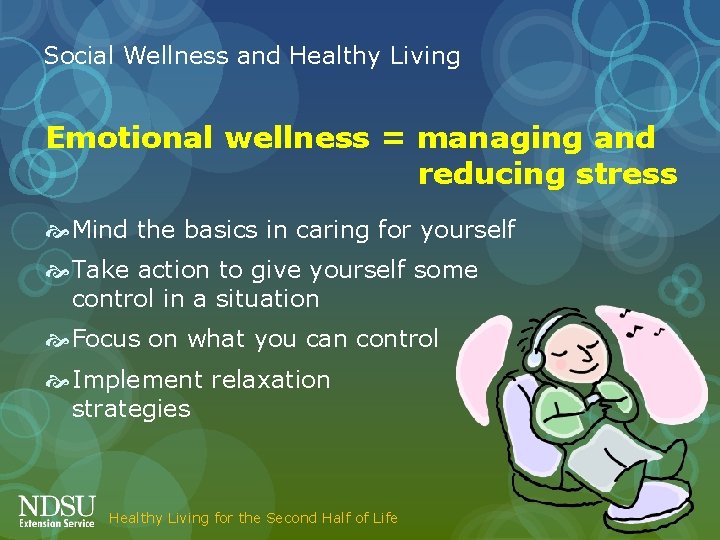 Social Wellness and Healthy Living

Emotional wellness = managing and reducing stress

Mind the basics in caring for yourself

Take action to give yourself some control in a situation

Focus on what you can control

Implement relaxation strategies

NDSU Extension Service

Healthy Living for the Second Half of Life